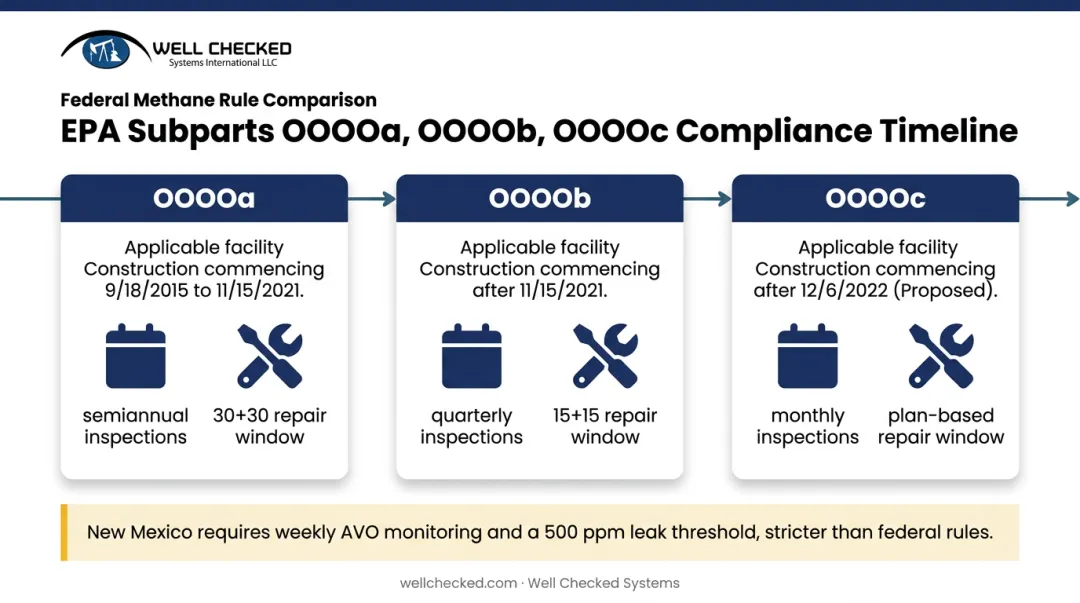 WELL CHECKED
Systems International LLC

Federal Methane Rule Comparison

EPA Subparts OOOOa, OOOOb, OOOOc Compliance Timeline

OOOOa

Applicable facility Construction commencing 9/18/2015 to 11/15/2021.

semiannual inspections

30+30 repair window

OOOOb

Applicable facility Construction commencing after 11/15/2021.

quarterly inspections

15+15 repair window

OOOOc

Applicable facility Construction commencing after 12/6/2022 (Proposed).

monthly inspections

plan-based repair window

New Mexico requires weekly AVO monitoring and a 500 ppm leak threshold, stricter than federal rules.

wellchecked.com · Well Checked Systems